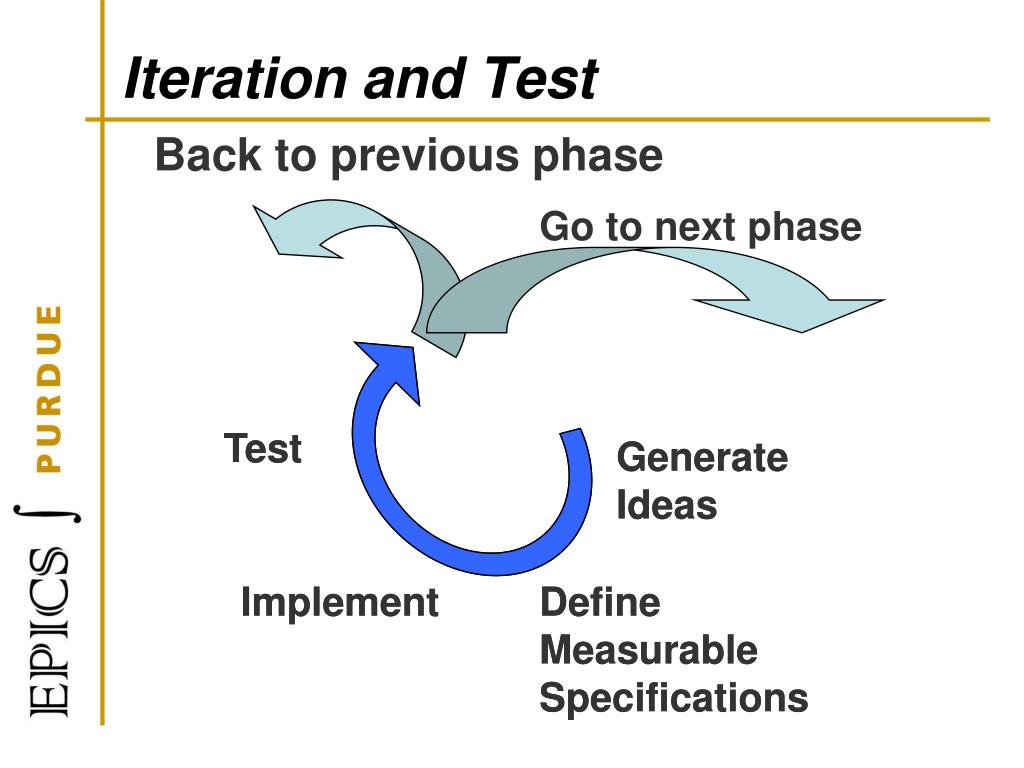 Iteration and Test

Back to previous phase

Go to next phase

Test

Generate Ideas

Implement

Define Measurable Specifications

EPICS ∫ PURDUE